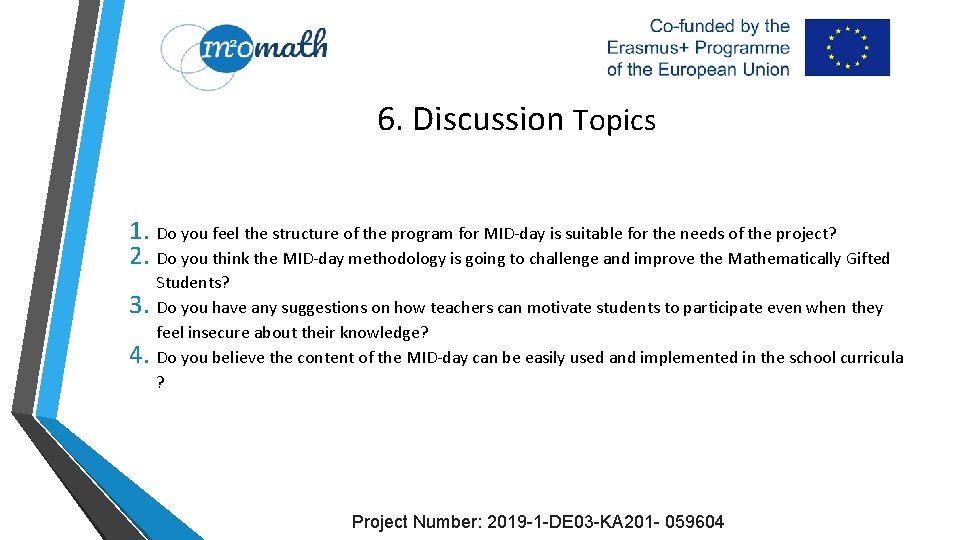 m²omath

Co-funded by the Erasmus+ Programme of the European Union

6. Discussion Topics

1. Do you feel the structure of the program for MID-day is suitable for the needs of the project?
2. Do you think the MID-day methodology is going to challenge and improve the Mathematically Gifted Students?
3. Do you have any suggestions on how teachers can motivate students to participate even when they feel insecure about their knowledge?
4. Do you believe the content of the MID-day can be easily used and implemented in the school curricula ?

Project Number: 2019-1-DE03-KA201- 059604